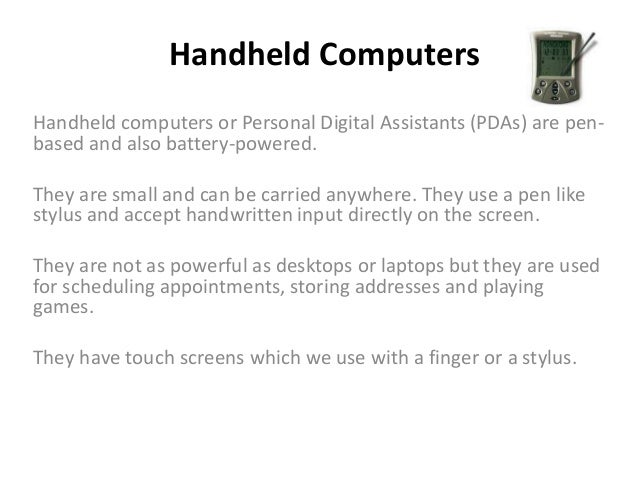 Handheld Computers

Handheld computers or Personal Digital Assistants (PDAs) are pen-based and also battery-powered.

They are small and can be carried anywhere. They use a pen like stylus and accept handwritten input directly on the screen.

They are not as powerful as desktops or laptops but they are used for scheduling appointments, storing addresses and playing games.

They have touch screens which we use with a finger or a stylus.